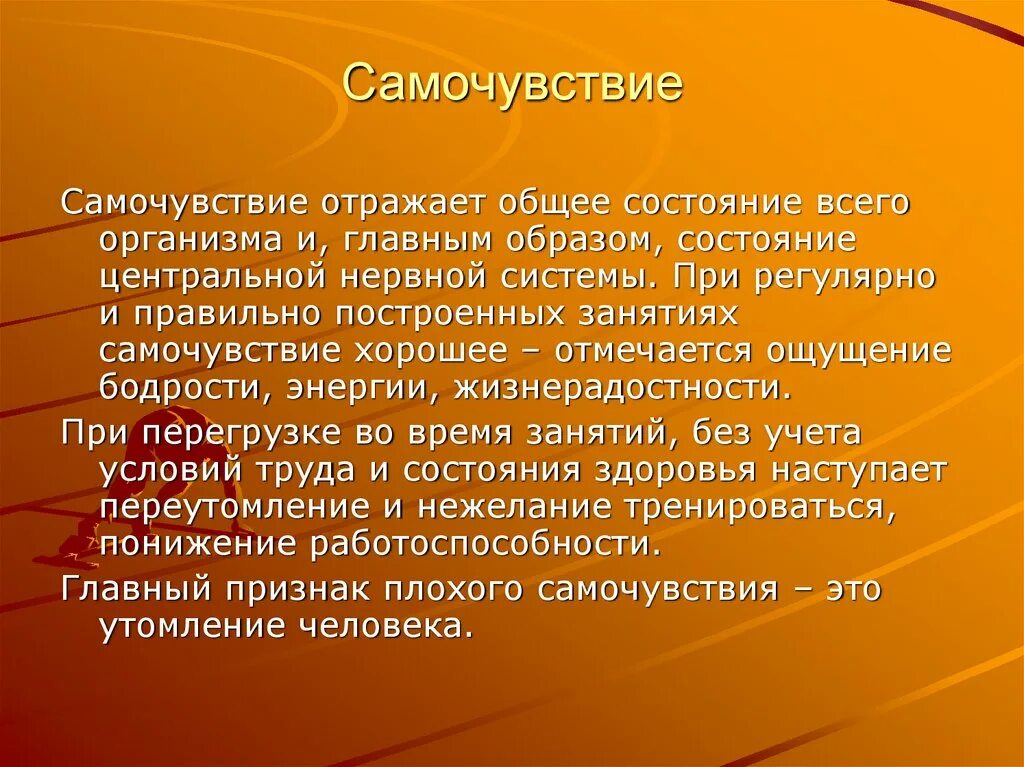 Самочувствие

Самочувствие отражает общее состояние всего организма и, главным образом, состояние центральной нервной системы. При регулярно и правильно построенных занятиях самочувствие хорошее – отмечается ощущение бодрости, энергии, жизнерадостности.

При перегрузке во время занятий, без учета условий труда и состояния здоровья наступает переутомление и нежелание тренироваться, понижение работоспособности.

Главный признак плохого самочувствия – это утомление человека.